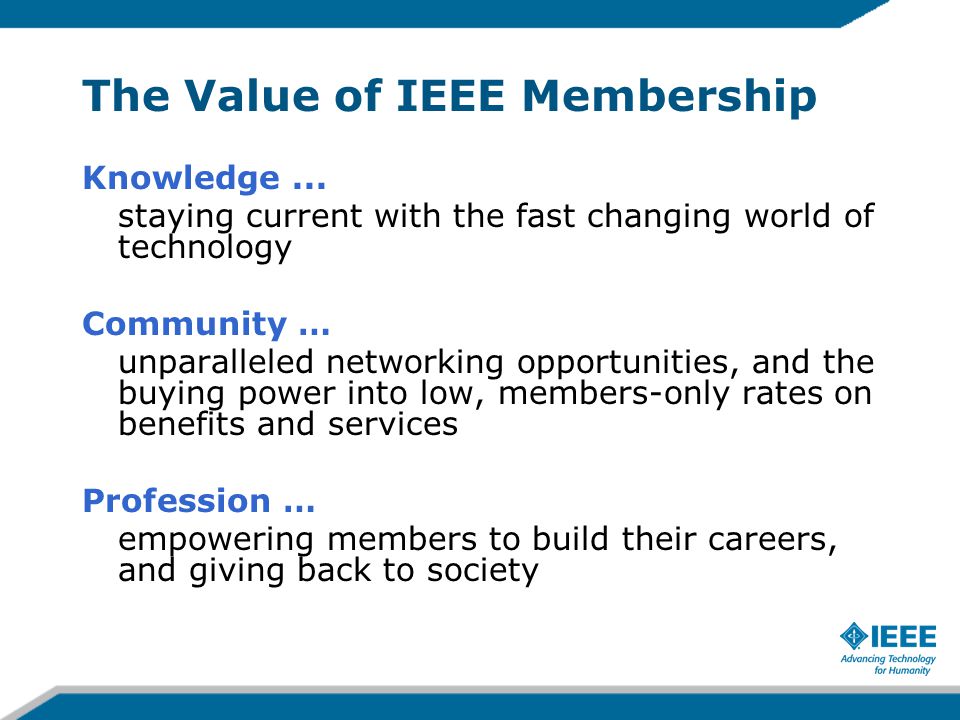 The Value of IEEE Membership

Knowledge ...
staying current with the fast changing world of technology

Community ...
unparalleled networking opportunities, and the buying power into low, members-only rates on benefits and services

Profession ...
empowering members to build their careers, and giving back to society

IEEE
Advancing Technology for Humanity